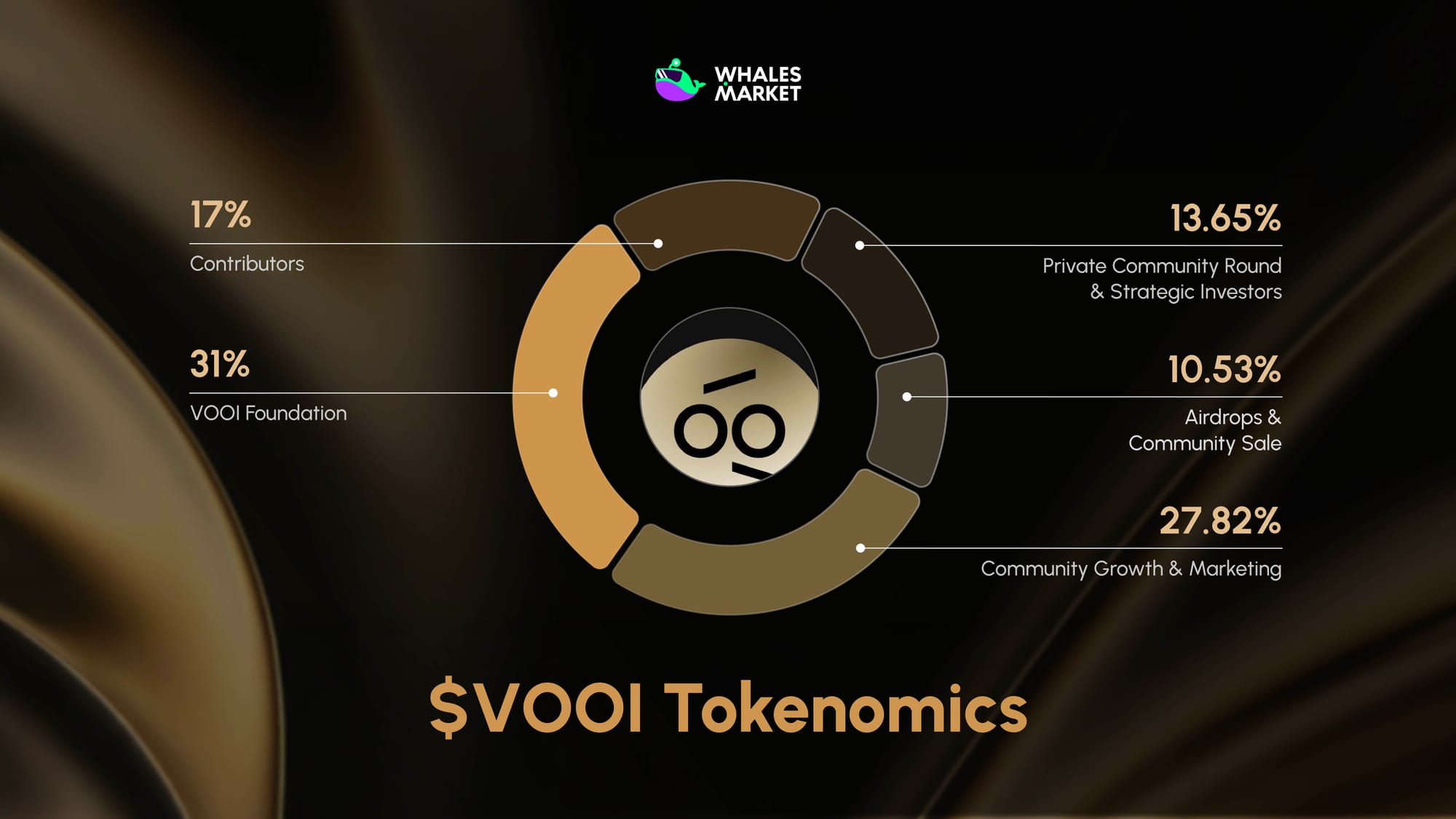 WHALES MARKET

17%
Contributors

31%
VOOI Foundation

13.65%
Private Community Round & Strategic Investors

10.53%
Airdrops & Community Sale

27.82%
Community Growth & Marketing

$VOOI Tokenomics